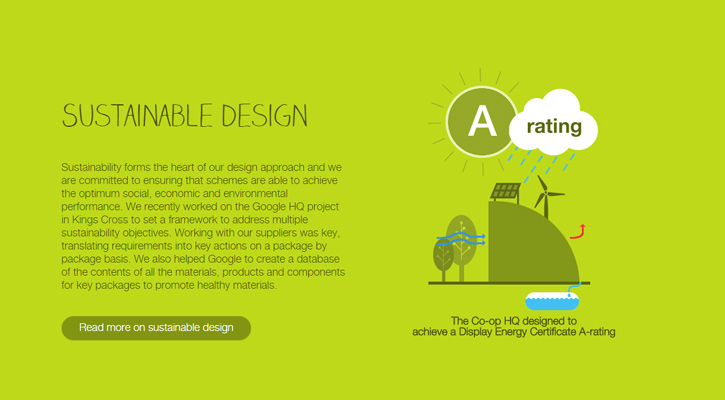 SUSTAINABLE DESIGN

Sustainability forms the heart of our design approach and we are committed to ensuring that schemes are able to achieve the optimum social, economic and environmental performance. We recently worked on the Google HQ project in Kings Cross to set a framework to address multiple sustainability objectives. Working with our suppliers was key, translating requirements into key actions on a package by package basis. We also helped Google to create a database of the contents of all the materials, products and components for key packages to promote healthy materials.

Read more on sustainable design

A

rating

The Co-op HQ designed to achieve a Display Energy Certificate A-rating